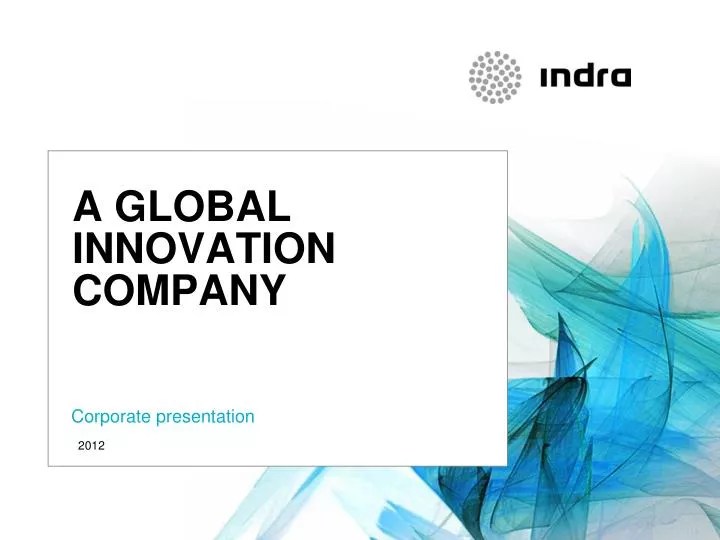 indra

A GLOBAL INNOVATION COMPANY

Corporate presentation

2012